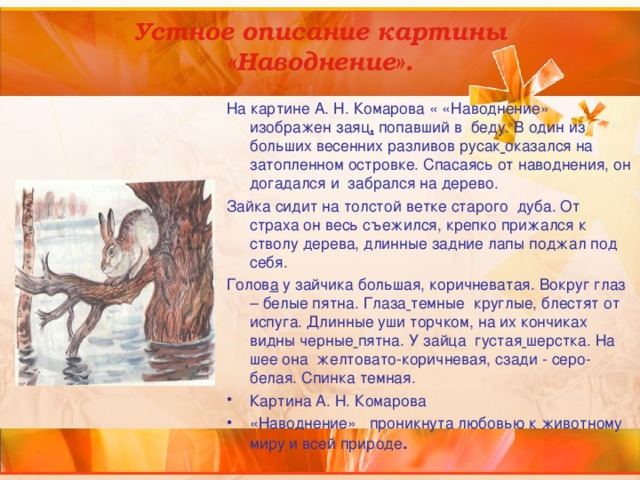 Устное описание картины «Наводнение».

На картине А. Н. Комарова « «Наводнение» изображен заяц, попавший в беду. В один из больших весенних разливов русак оказался на затопленном островке. Спасаясь от наводнения, он догадался и забрался на дерево.

Зайка сидит на толстой ветке старого дуба. От страха он весь съежился, крепко прижался к стволу дерева, длинные задние лапы поджал под себя.

Голова у зайчика большая, коричневатая. Вокруг глаз – белые пятна. Глаза темные круглые, блестят от испуга. Длинные уши торчком, на их кончиках видны черные пятна. У зайца густая шерстка. На шее она желтовато-коричневая, сзади - серо-белая. Спинка темная.

• Картина А. Н. Комарова
• «Наводнение» проникнута любовью к животному миру и всей природе.